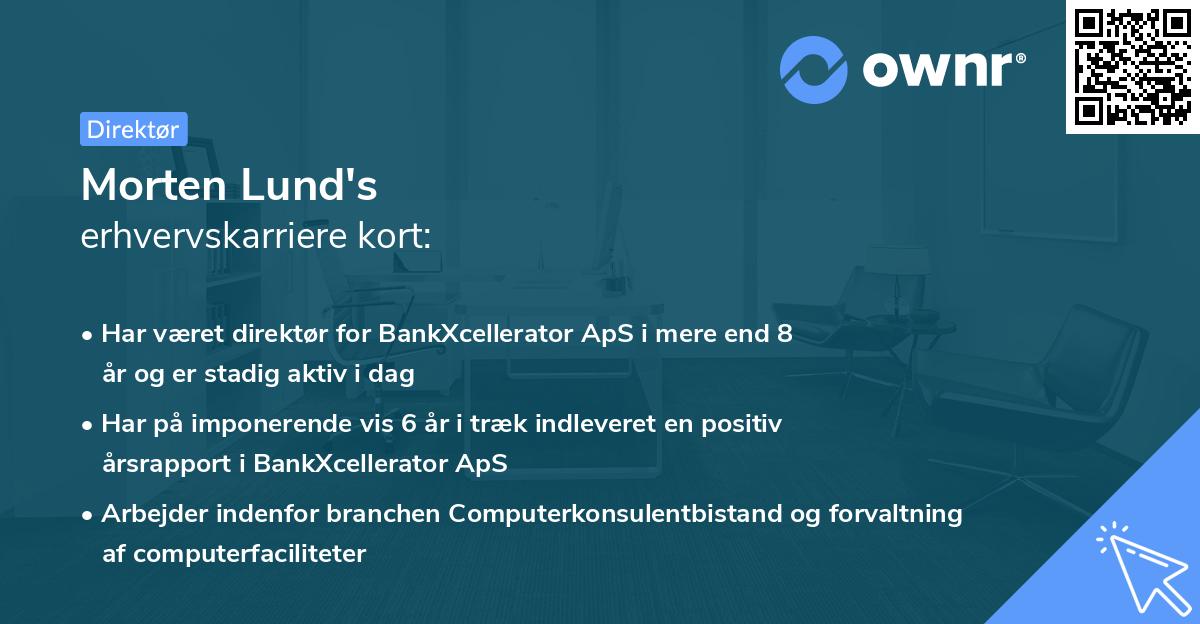 ownr®

Direktør

Morten Lund's
erhvervskarriere kort:

• Har været direktør for BankXcellerator ApS i mere end 8 år og er stadig aktiv i dag

• Har på imponerende vis 6 år i træk indleveret en positiv årsrapport i BankXcellerator ApS

• Arbejder indenfor branchen Computerkonsulentbistand og forvaltning af computerfaciliteter